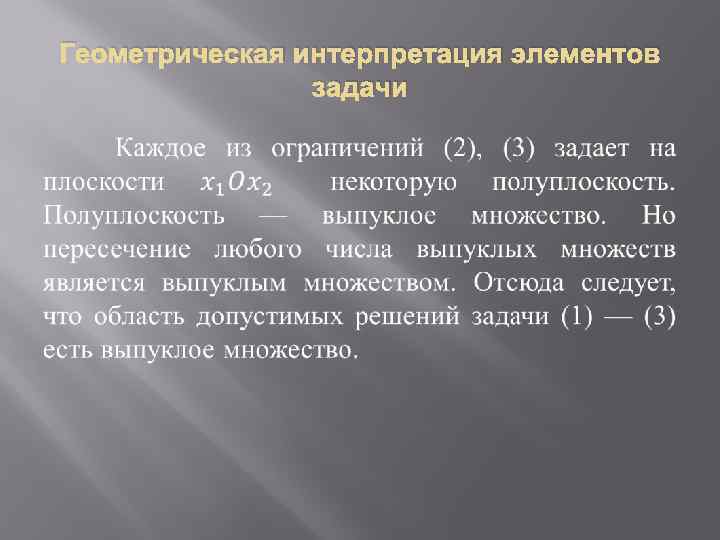 Геометрическая интерпретация элементов задачи

Каждое из ограничений (2), (3) задает на плоскости $x_1Ox_2$ некоторую полуплоскость. Полуплоскость — выпуклое множество. Но пересечение любого числа выпуклых множеств является выпуклым множеством. Отсюда следует, что область допустимых решений задачи (1) — (3) есть выпуклое множество.